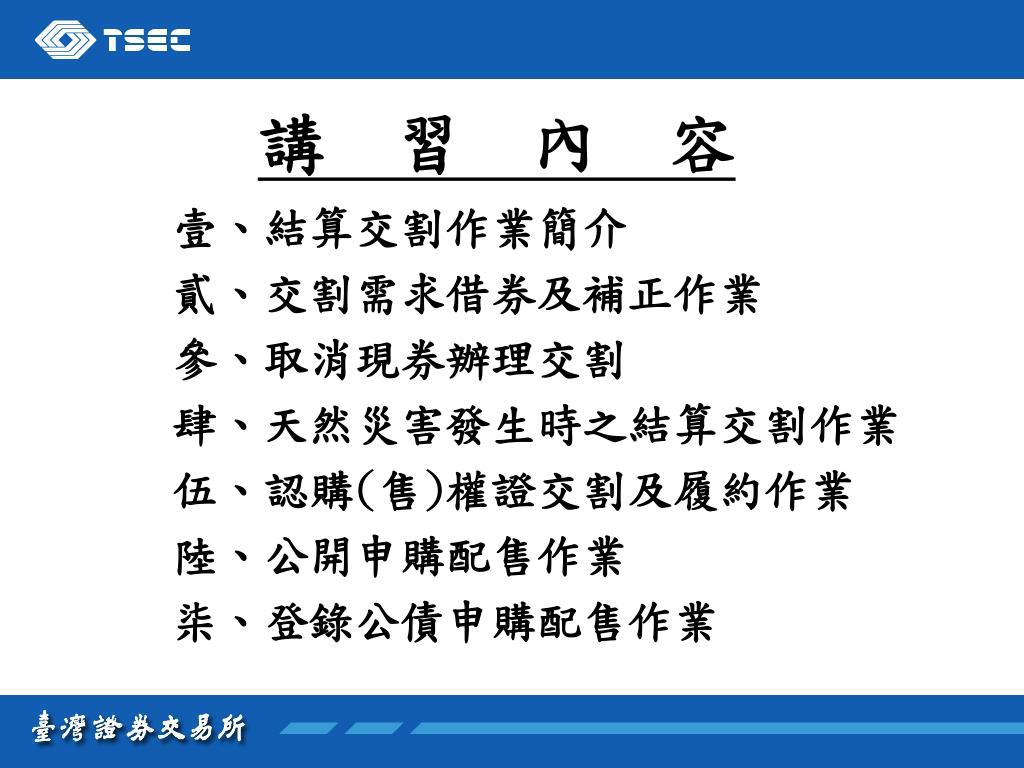 TSEC

講　習　內　容

壹、結算交割作業簡介
貳、交割需求借券及補正作業
參、取消現券辦理交割
肆、天然災害發生時之結算交割作業
伍、認購(售)權證交割及履約作業
陸、公開申購配售作業
柒、登錄公債申購配售作業

臺灣證券交易所